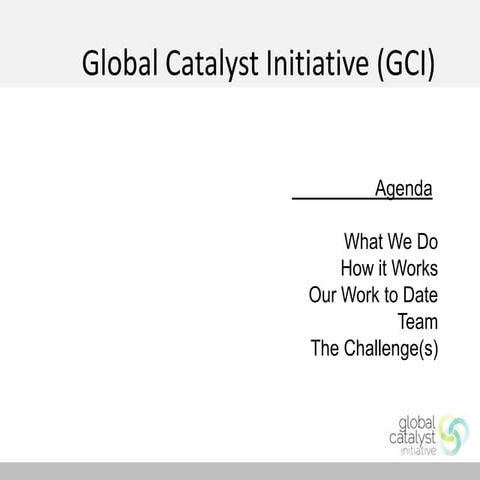 Global Catalyst Initiative (GCI)

Agenda

What We Do
How it Works
Our Work to Date
Team
The Challenge(s)

global
catalyst
initiative